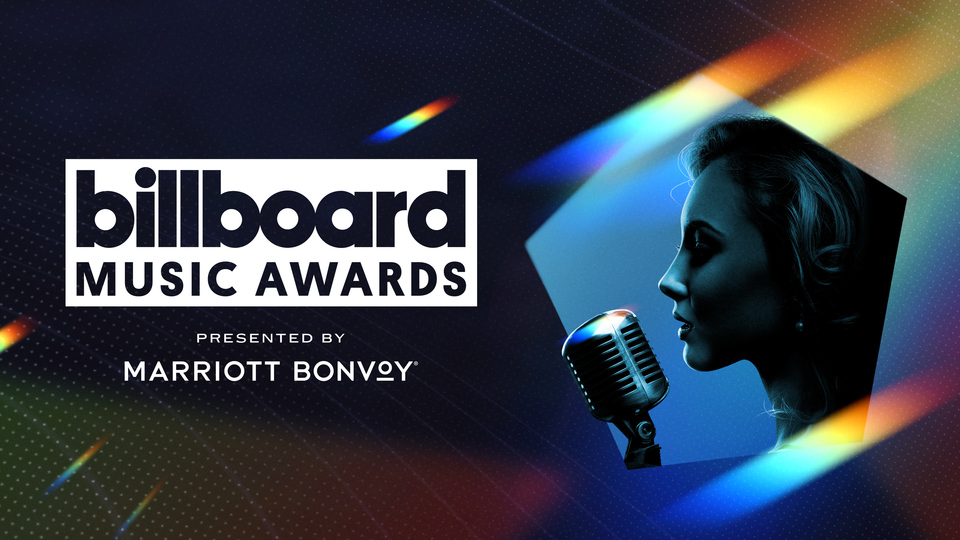 billboard
MUSIC AWARDS

PRESENTED BY
MARRIOTT BONVOY®